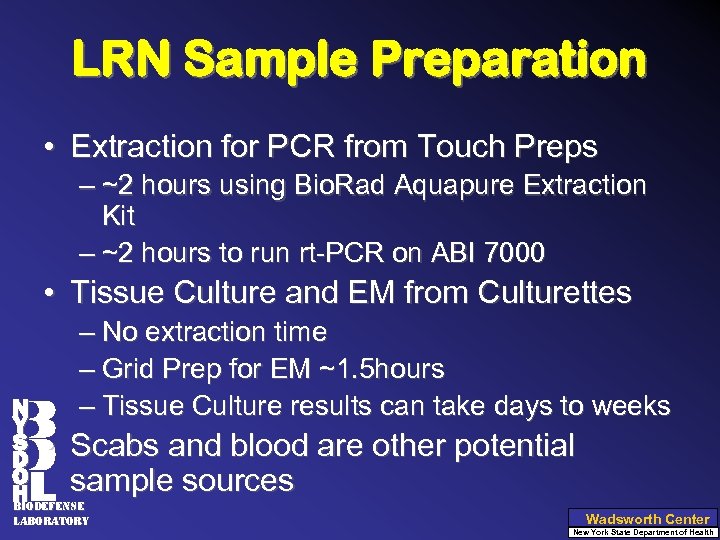 LRN Sample Preparation

• Extraction for PCR from Touch Preps
– ~2 hours using BioRad Aquapure Extraction Kit
– ~2 hours to run rt-PCR on ABI 7000

• Tissue Culture and EM from Culturettes
– No extraction time
– Grid Prep for EM ~1.5hours
– Tissue Culture results can take days to weeks

Scabs and blood are other potential sample sources

NYSDOH BDL
BIODEFENSE LABORATORY

Wadsworth Center
New York State Department of Health